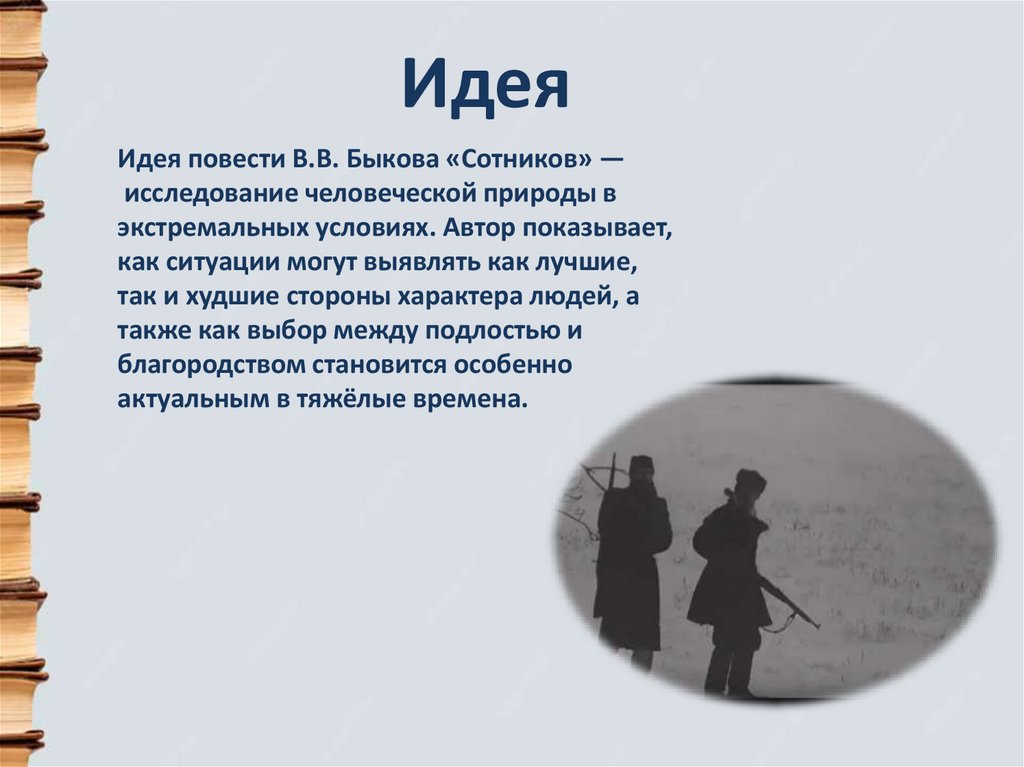 Идея

Идея повести В.В. Быкова «Сотников» — исследование человеческой природы в экстремальных условиях. Автор показывает, как ситуации могут выявлять как лучшие, так и худшие стороны характера людей, а также как выбор между подлостью и благородством становится особенно актуальным в тяжёлые времена.